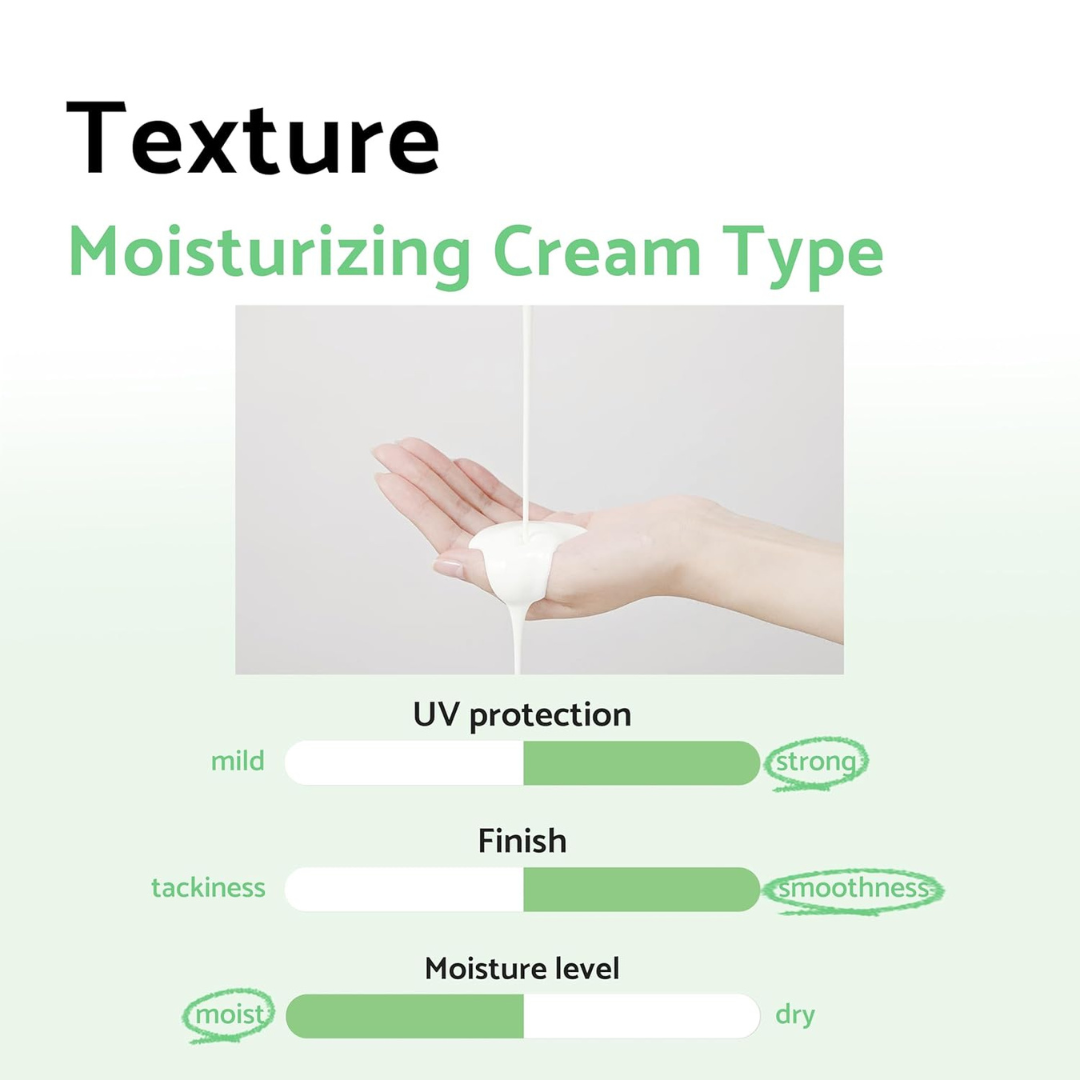 Texture
Moisturizing Cream Type

UV protection
mild strong

Finish
tackiness smoothness

Moisture level
moist dry